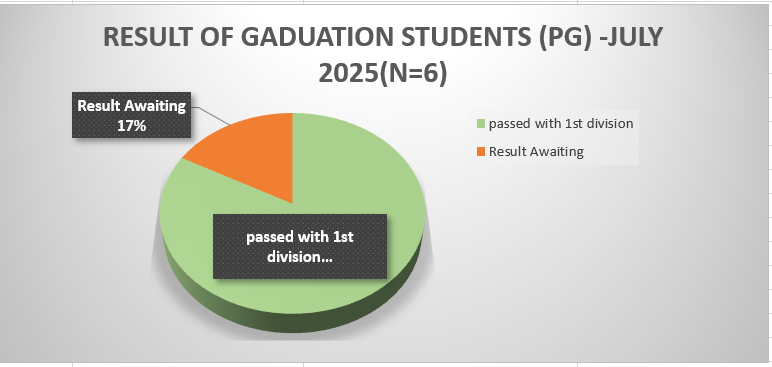 RESULT OF GADUATION STUDENTS (PG) -JULY 2025(N=6)

Result Awaiting
17%

passed with 1st division...

passed with 1st division
Result Awaiting